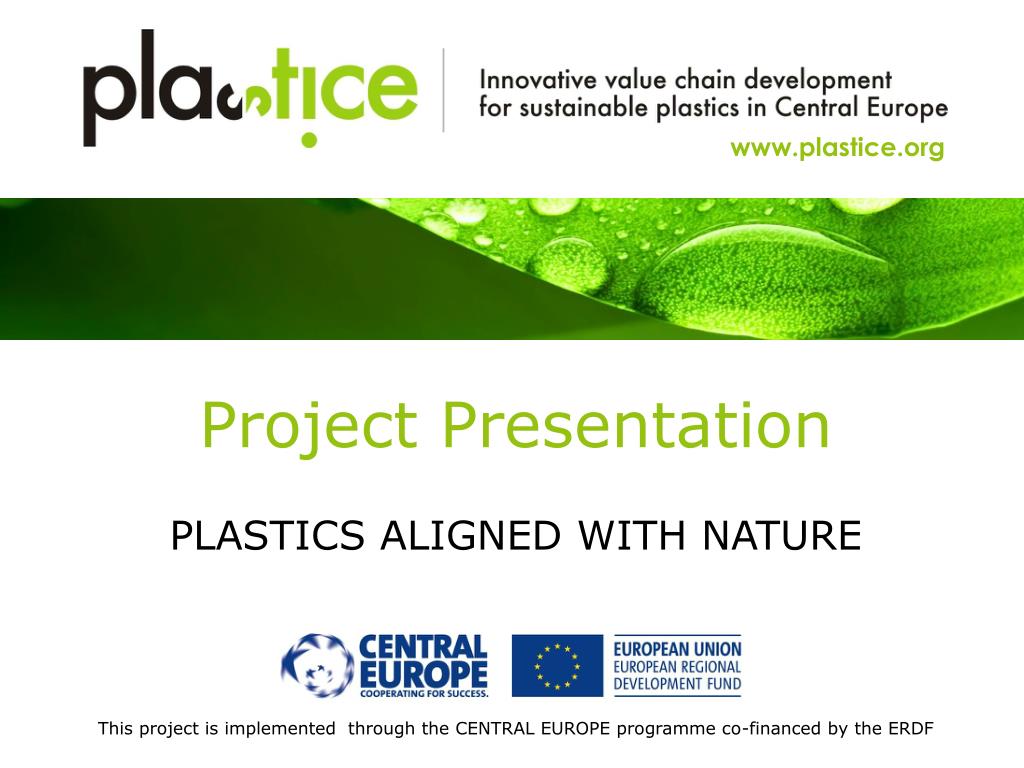 plastice

Innovative value chain development for sustainable plastics in Central Europe

www.plastice.org

Project Presentation

PLASTICS ALIGNED WITH NATURE

CENTRAL EUROPE
COOPERATING FOR SUCCESS.

EUROPEAN UNION
EUROPEAN REGIONAL DEVELOPMENT FUND

This project is implemented through the CENTRAL EUROPE programme co-financed by the ERDF